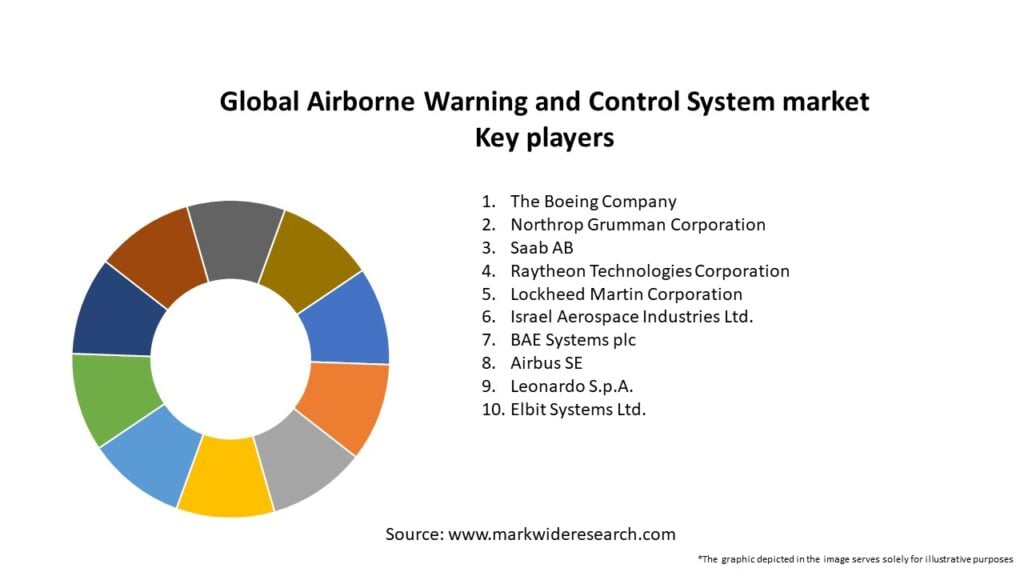 Global Airborne Warning and Control System market
Key players

1. The Boeing Company
2. Northrop Grumman Corporation
3. Saab AB
4. Raytheon Technologies Corporation
5. Lockheed Martin Corporation
6. Israel Aerospace Industries Ltd.
7. BAE Systems plc
8. Airbus SE
9. Leonardo S.p.A.
10. Elbit Systems Ltd.

Source: www.markwideresearch.com

*The graphic depicted in the image serves solely for illustrative purposes